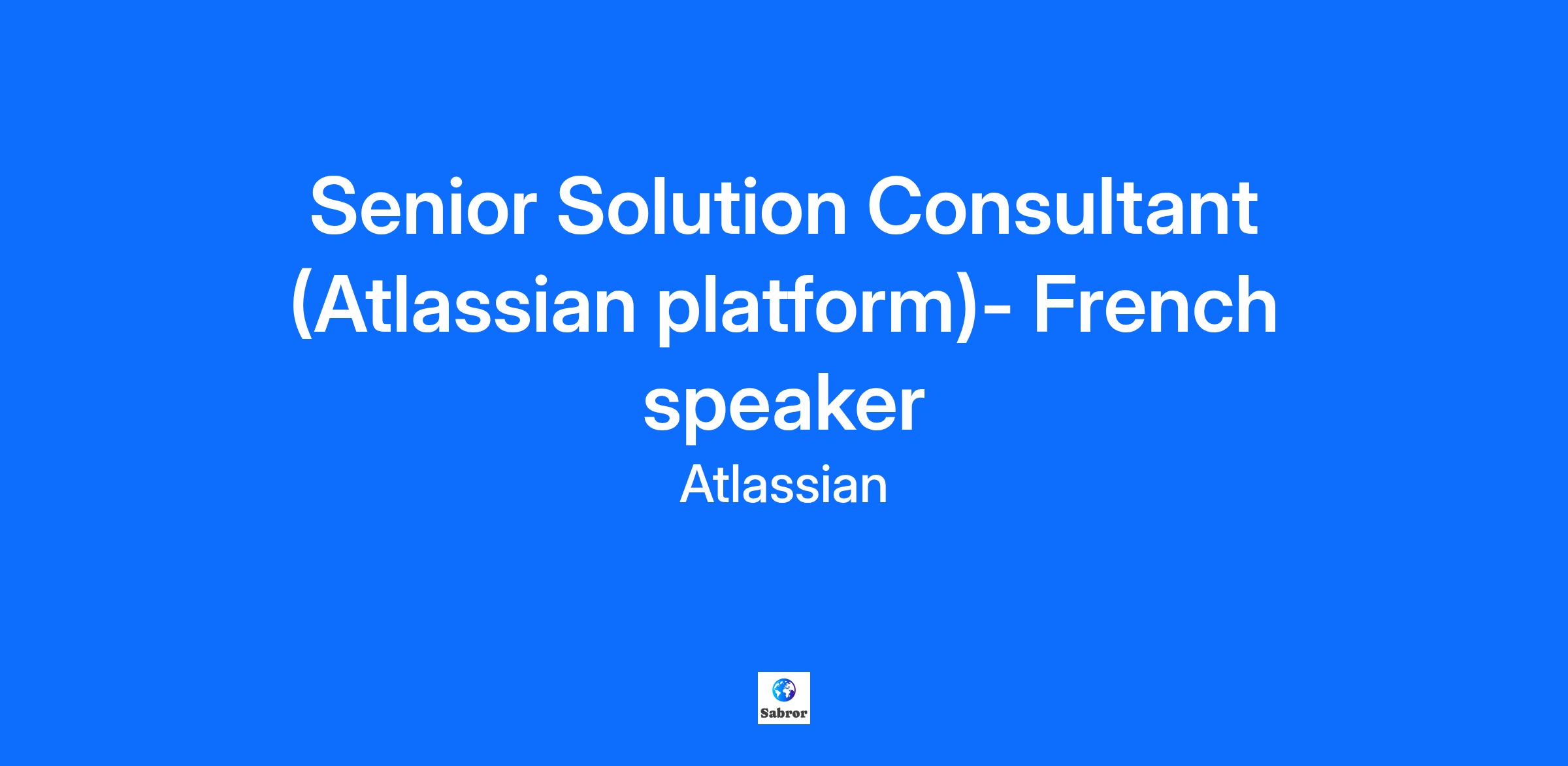 Senior Solution Consultant (Atlassian platform)- French speaker

Atlassian

Sabror